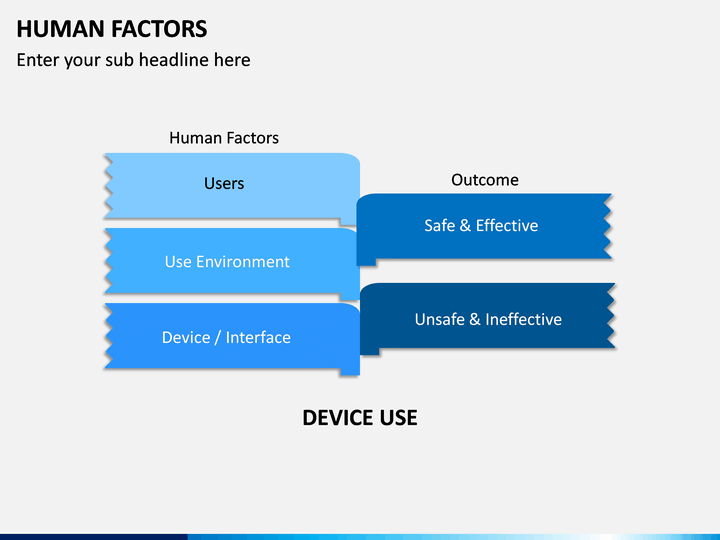 HUMAN FACTORS
Enter your sub headline here

Human Factors

Users

Use Environment

Device / Interface

Outcome

Safe & Effective

Unsafe & Ineffective

DEVICE USE